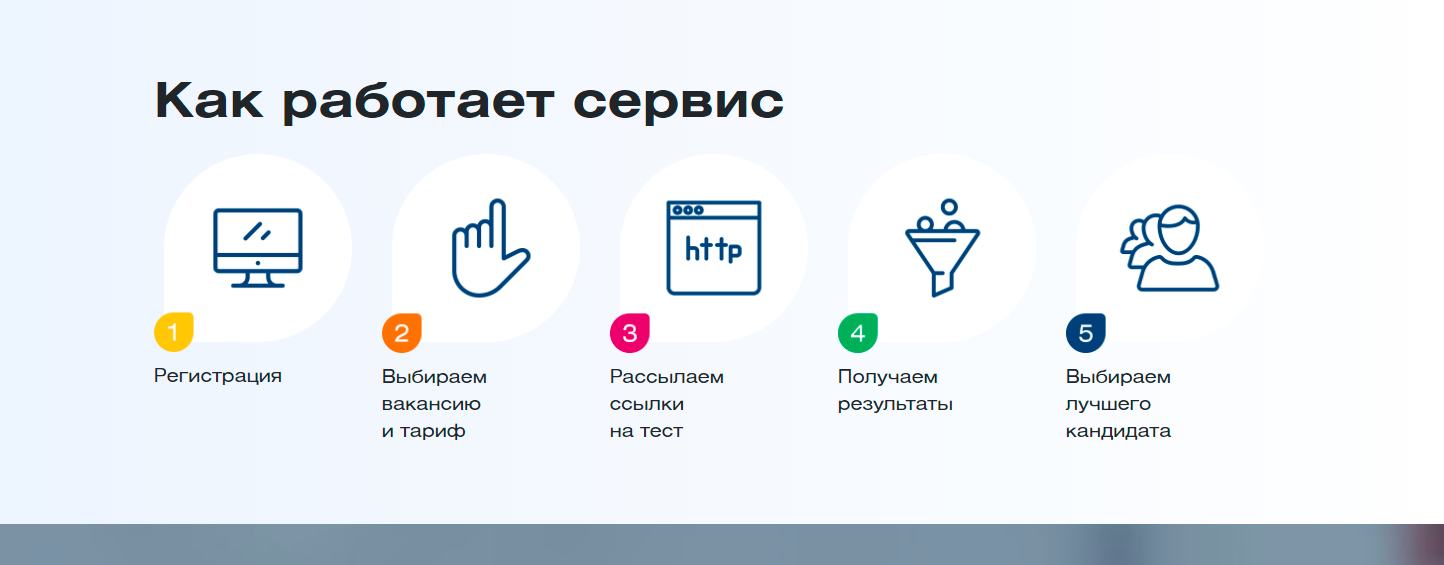 Как работает сервис

http

1
Регистрация

2
Выбираем вакансию и тариф

3
Рассылаем ссылки на тест

4
Получаем результаты

5
Выбираем лучшего кандидата